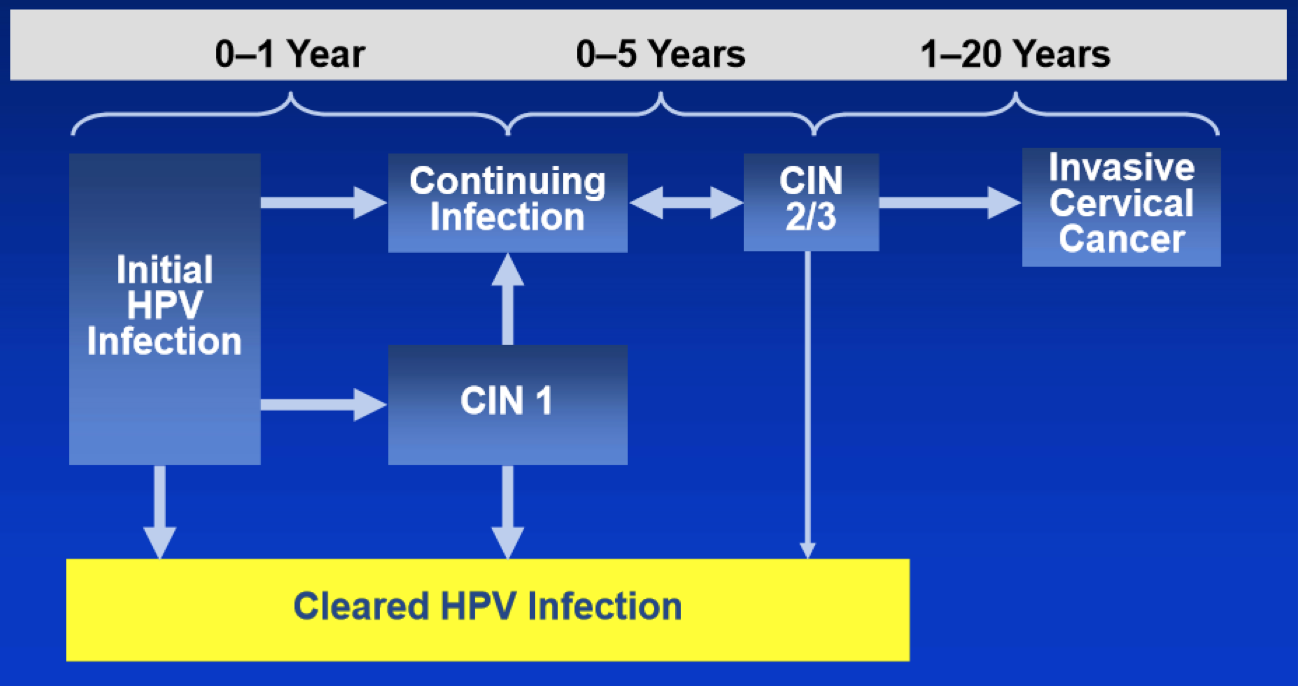 0–1 Year

0–5 Years

1–20 Years

Initial HPV Infection

Continuing Infection

CIN 2/3

Invasive Cervical Cancer

CIN 1

Cleared HPV Infection